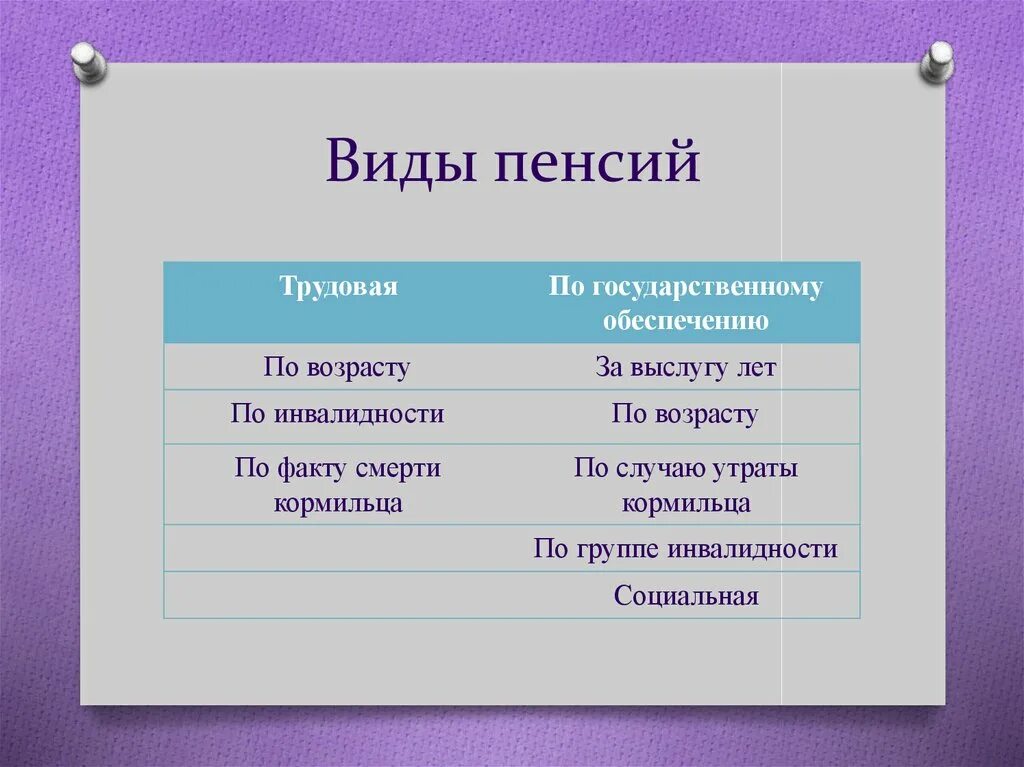 Виды пенсий

| Трудовая | По государственному обеспечению |
|---|---|
| По возрасту | За выслугу лет |
| По инвалидности | По возрасту |
| По факту смерти кормильца | По случаю утраты кормильца |
| | По группе инвалидности |
| | Социальная |